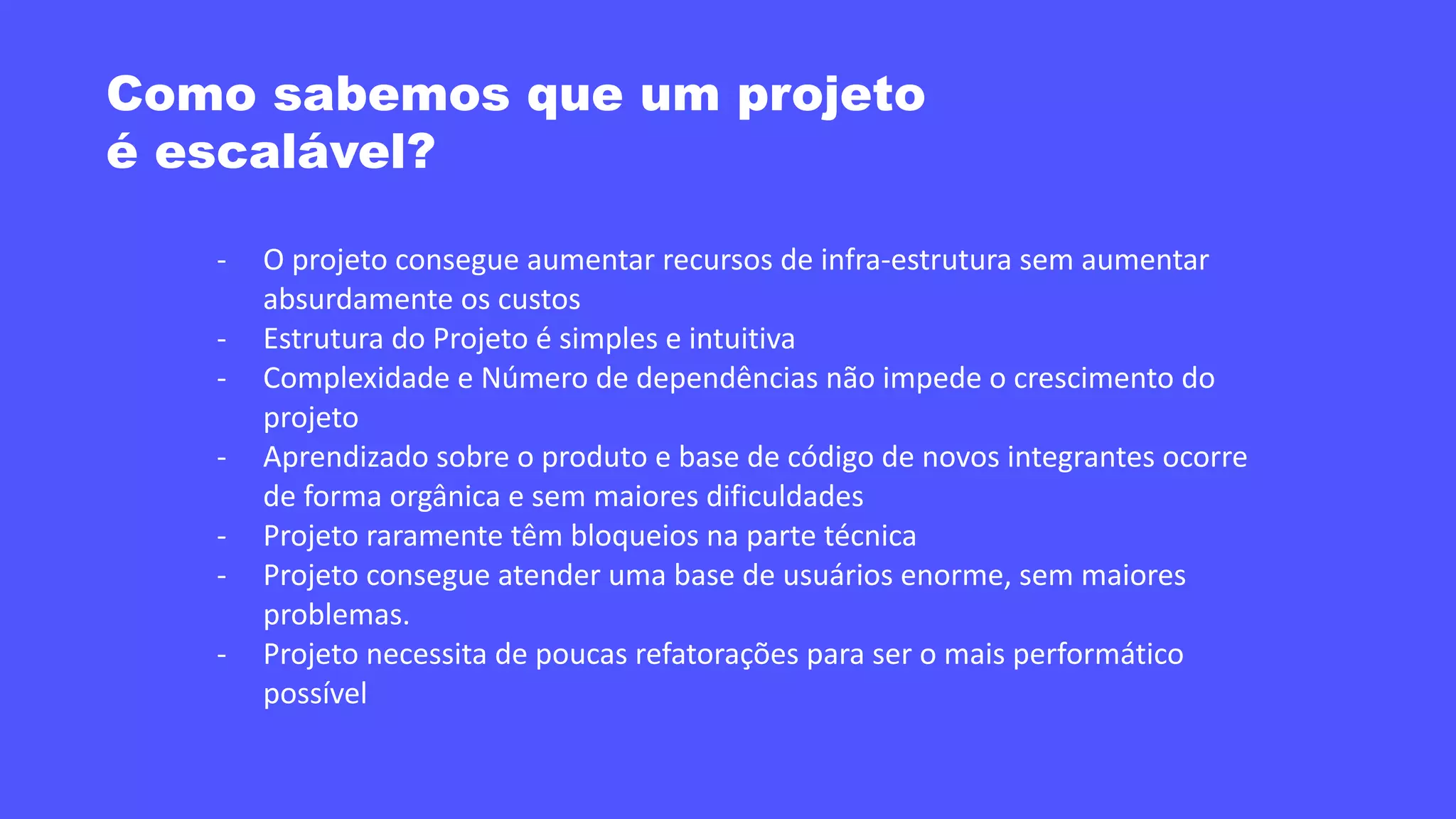 Como sabemos que um projeto é escalável?

- O projeto consegue aumentar recursos de infra-estrutura sem aumentar absurdamente os custos
- Estrutura do Projeto é simples e intuitiva
- Complexidade e Número de dependências não impede o crescimento do projeto
- Aprendizado sobre o produto e base de código de novos integrantes ocorre de forma orgânica e sem maiores dificuldades
- Projeto raramente têm bloqueios na parte técnica
- Projeto consegue atender uma base de usuários enorme, sem maiores problemas.
- Projeto necessita de poucas refatorações para ser o mais performático possível